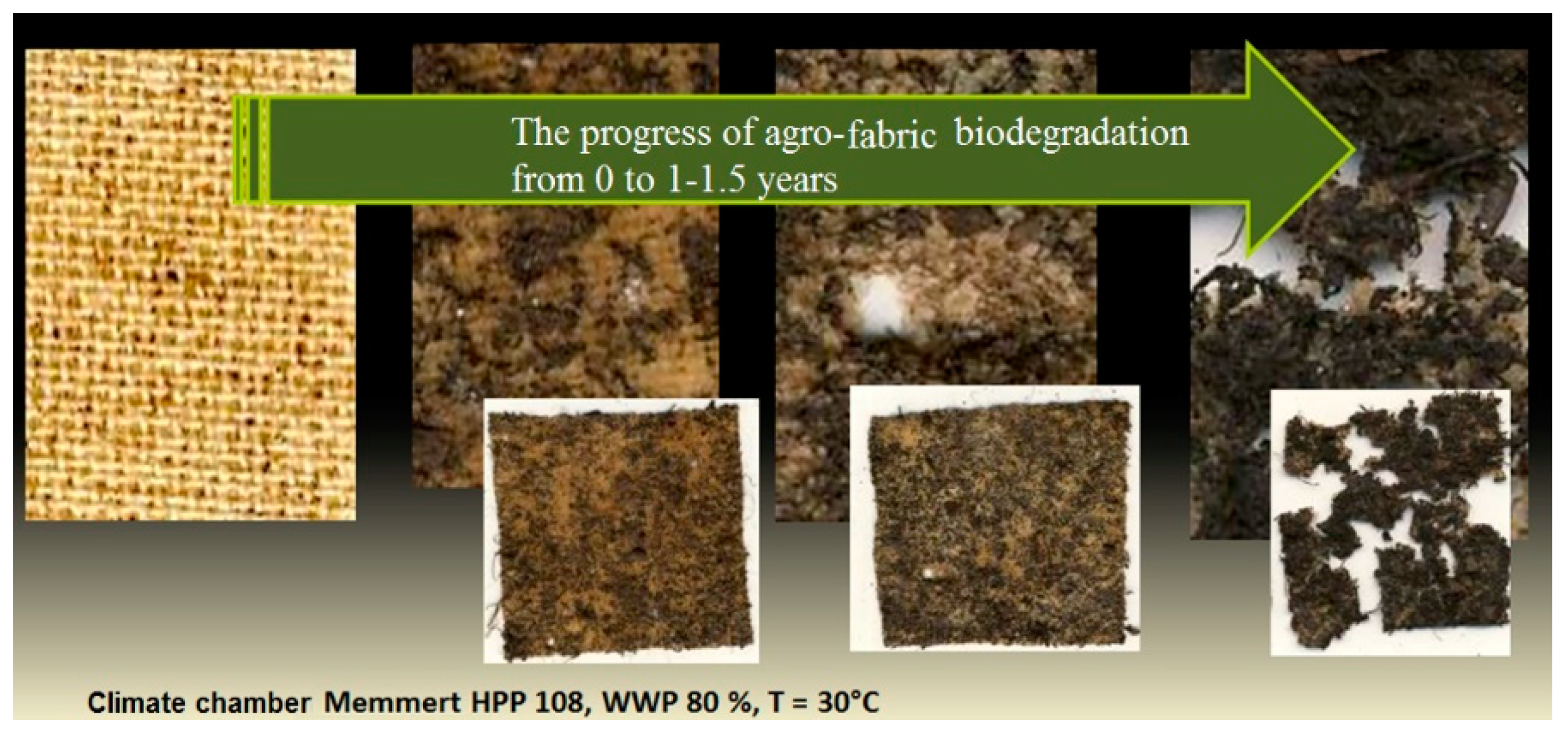 The progress of agro-fabric biodegradation from 0 to 1-1.5 years

Climate chamber Memmert HPP 108, WWP 80 %, T = 30°C